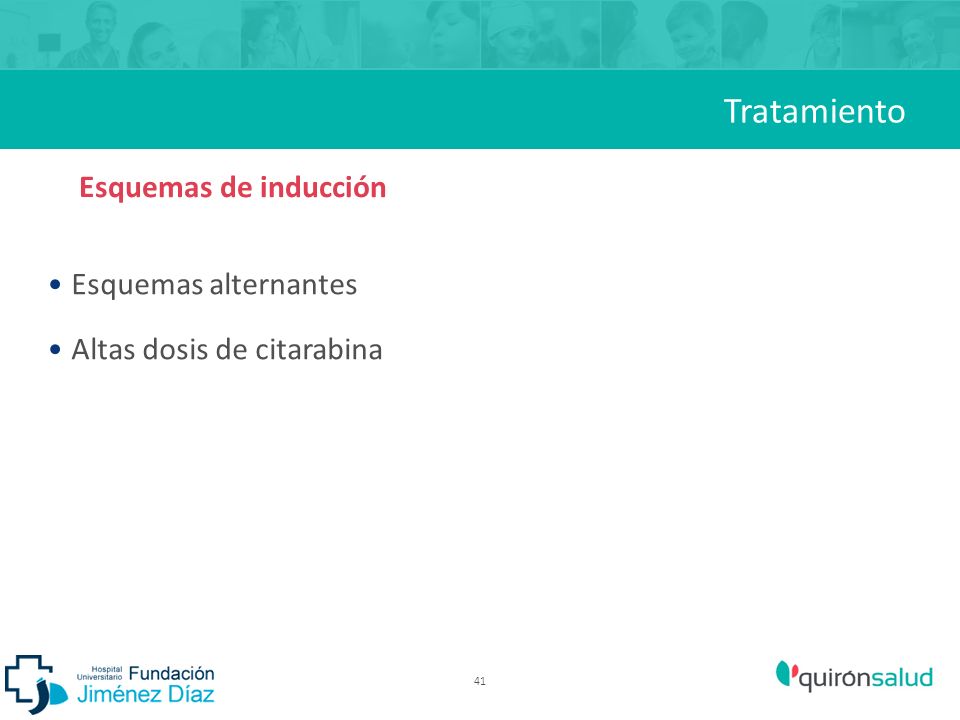 Tratamiento

Esquemas de inducción

• Esquemas alternantes

• Altas dosis de citarabina

Hospital Universitario Fundación Jiménez Díaz

41

quirónsalud